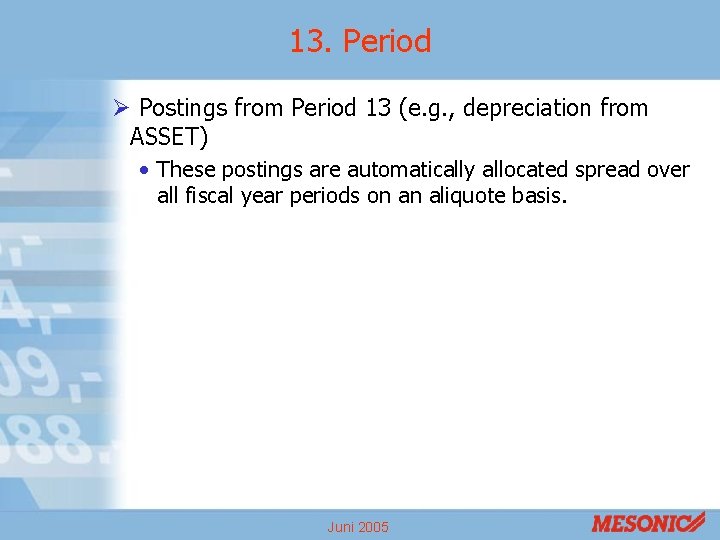 13. Period

➢ Postings from Period 13 (e.g., depreciation from ASSET)

• These postings are automatically allocated spread over all fiscal year periods on an aliquote basis.

Juni 2005

MESONIC